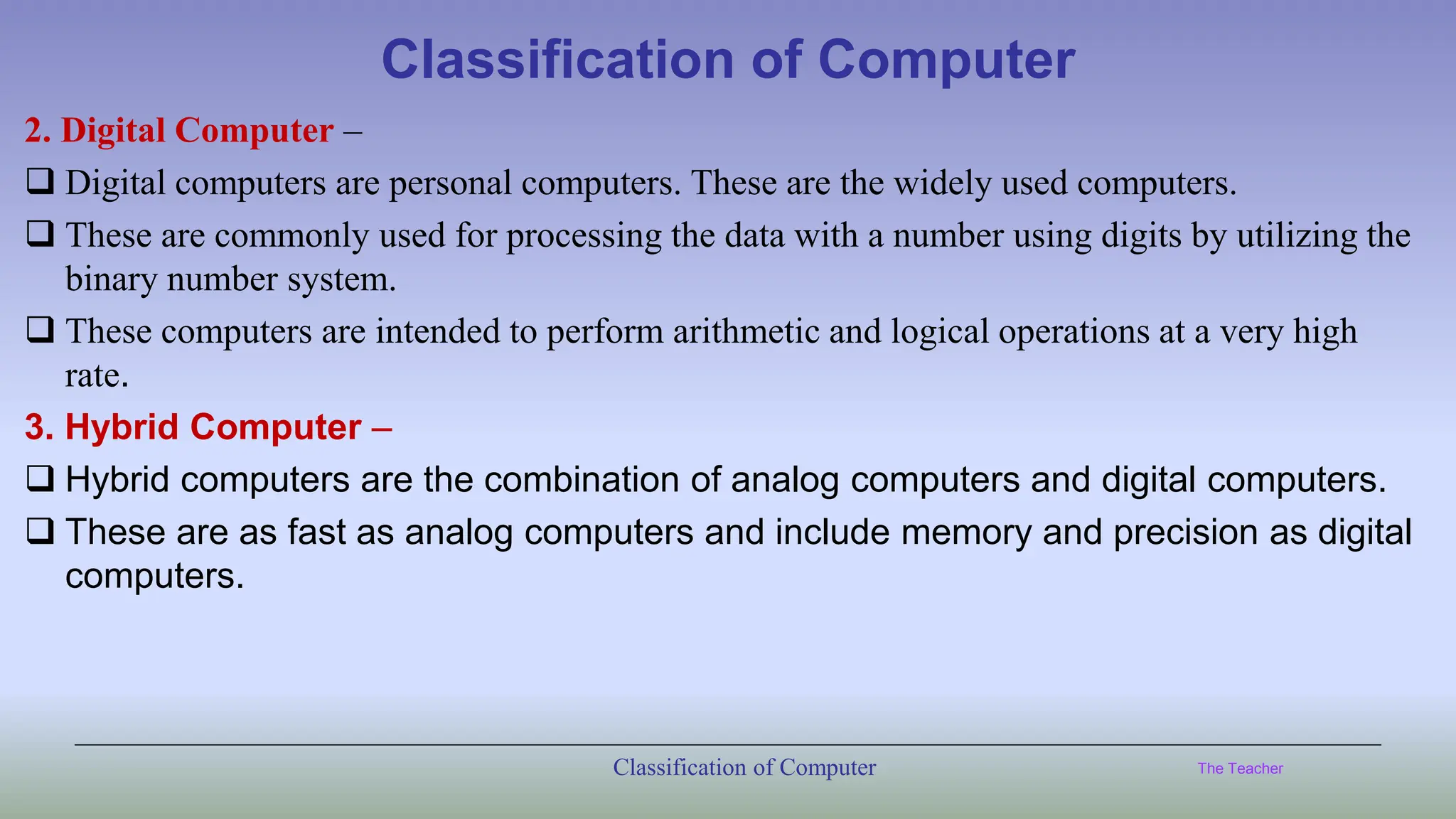 Classification of Computer

2. Digital Computer –

❑ Digital computers are personal computers. These are the widely used computers.

❑ These are commonly used for processing the data with a number using digits by utilizing the binary number system.

❑ These computers are intended to perform arithmetic and logical operations at a very high rate.

3. Hybrid Computer –

❑ Hybrid computers are the combination of analog computers and digital computers.

❑ These are as fast as analog computers and include memory and precision as digital computers.

Classification of Computer

The Teacher